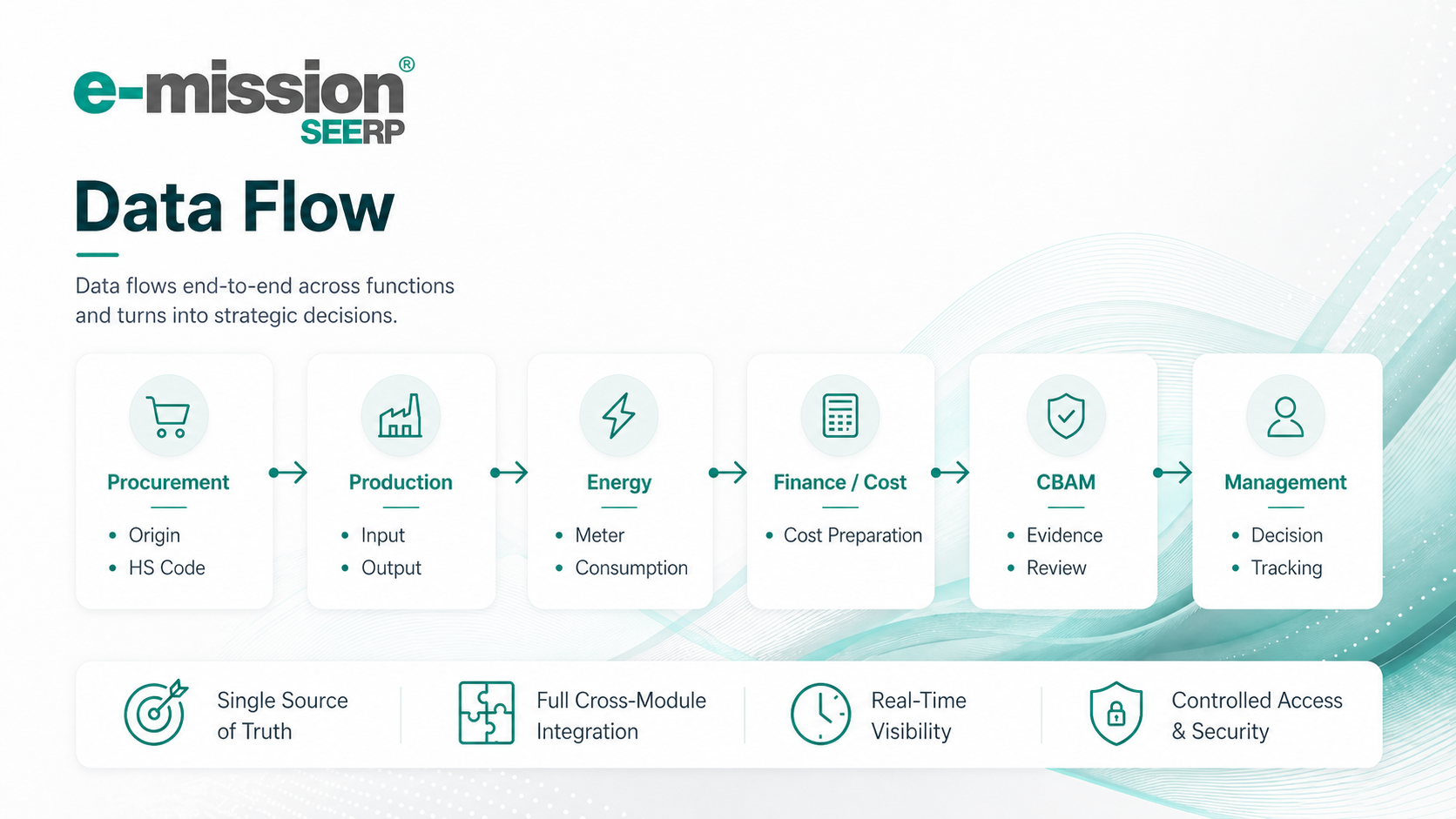 e-mission®
SEERP

Data Flow

Data flows end-to-end across functions and turns into strategic decisions.

Procurement
• Origin
• HS Code

Production
• Input
• Output

Energy
• Meter
• Consumption

Finance / Cost
• Cost Preparation

CBAM
• Evidence
• Review

Management
• Decision
• Tracking

Single Source of Truth

Full Cross-Module Integration

Real-Time Visibility

Controlled Access & Security